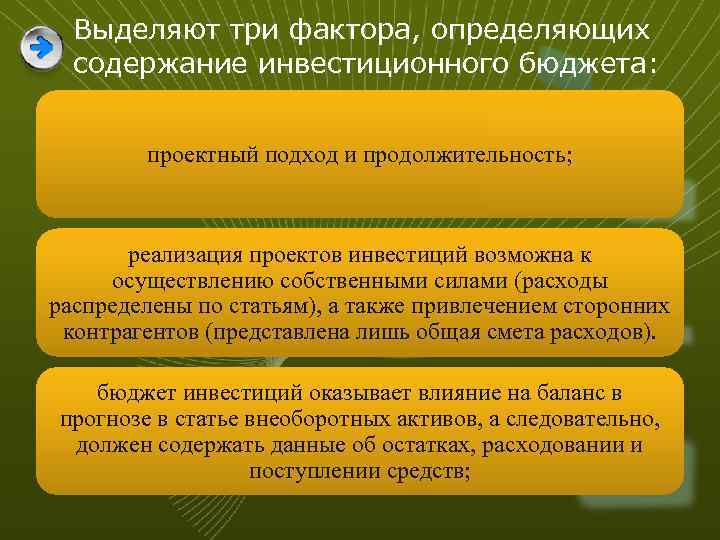 Выделяют три фактора, определяющих содержание инвестиционного бюджета:

проектный подход и продолжительность;

реализация проектов инвестиций возможна к осуществлению собственными силами (расходы распределены по статьям), а также привлечением сторонних контрагентов (представлена лишь общая смета расходов).

бюджет инвестиций оказывает влияние на баланс в прогнозе в статье внеоборотных активов, а следовательно, должен содержать данные об остатках, расходовании и поступлении средств;